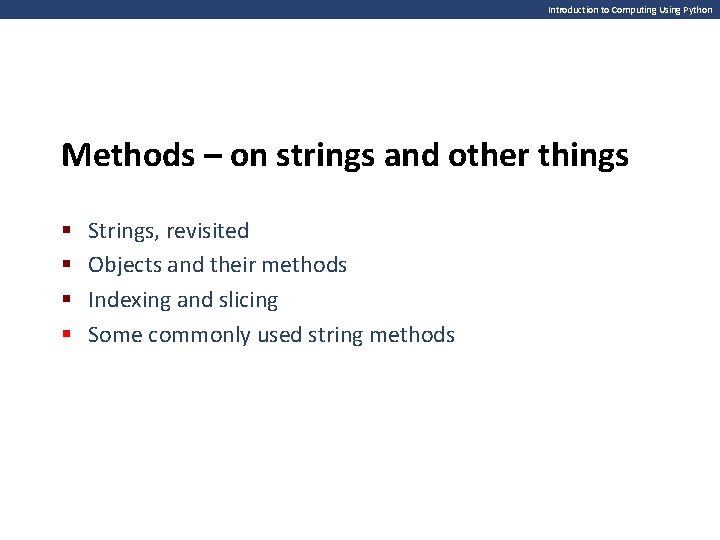 Introduction to Computing Using Python

Methods – on strings and other things

- Strings, revisited
- Objects and their methods
- Indexing and slicing
- Some commonly used string methods